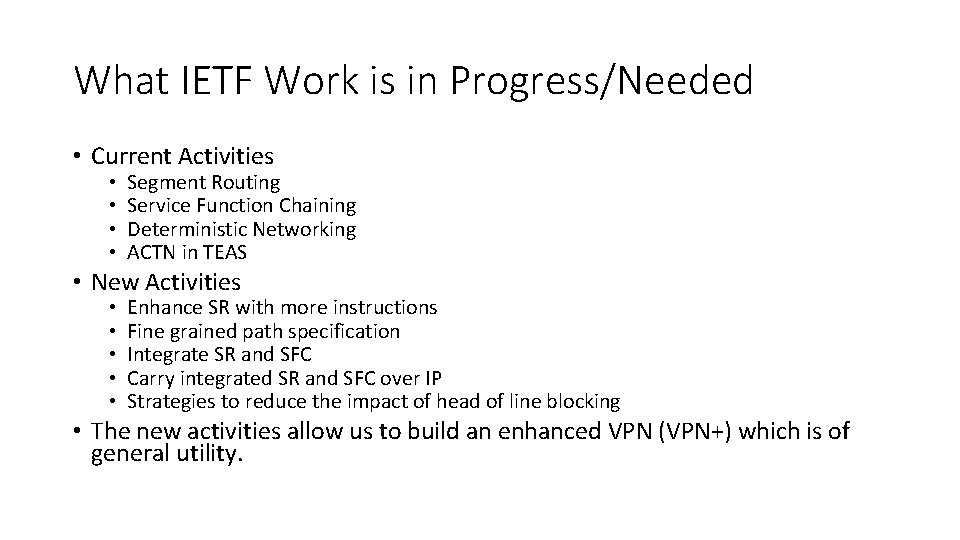 What IETF Work is in Progress/Needed

• Current Activities
  • Segment Routing
  • Service Function Chaining
  • Deterministic Networking
  • ACTN in TEAS
• New Activities
  • Enhance SR with more instructions
  • Fine grained path specification
  • Integrate SR and SFC
  • Carry integrated SR and SFC over IP
  • Strategies to reduce the impact of head of line blocking
• The new activities allow us to build an enhanced VPN (VPN+) which is of general utility.